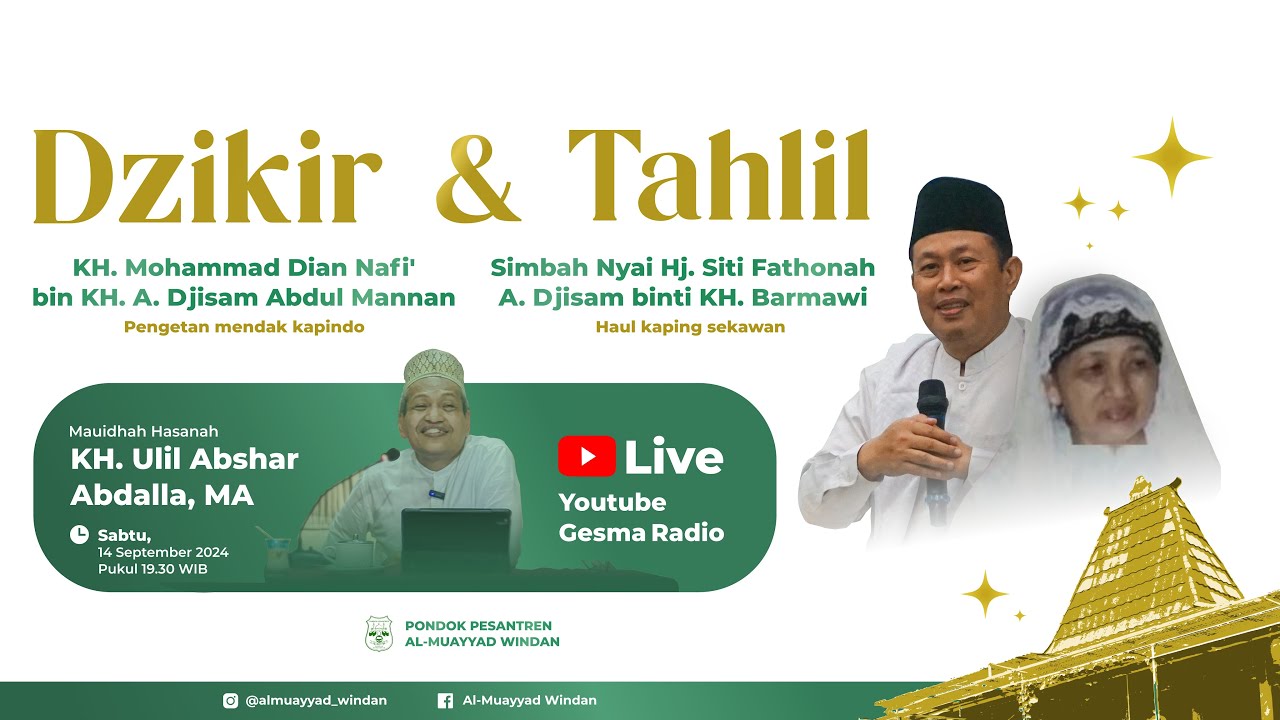 Dzikir & Tahlil

KH. Mohammad Dian Nafi' bin KH. A. Djisam Abdul Mannan
Pengetan mendak kapindo

Simbah Nyai Hj. Siti Fathonah A. Djisam binti KH. Barmawi
Haul kaping sekawan

Mauidhah Hasanah
KH. Ulil Abshar Abdalla, MA

Sabtu,
14 September 2024
Pukul 19.30 WIB

Live
Youtube
Gesma Radio

PONDOK PESANTREN
AL-MUAYYAD WINDAN

@almuayyad_windan
Al-Muayyad Windan